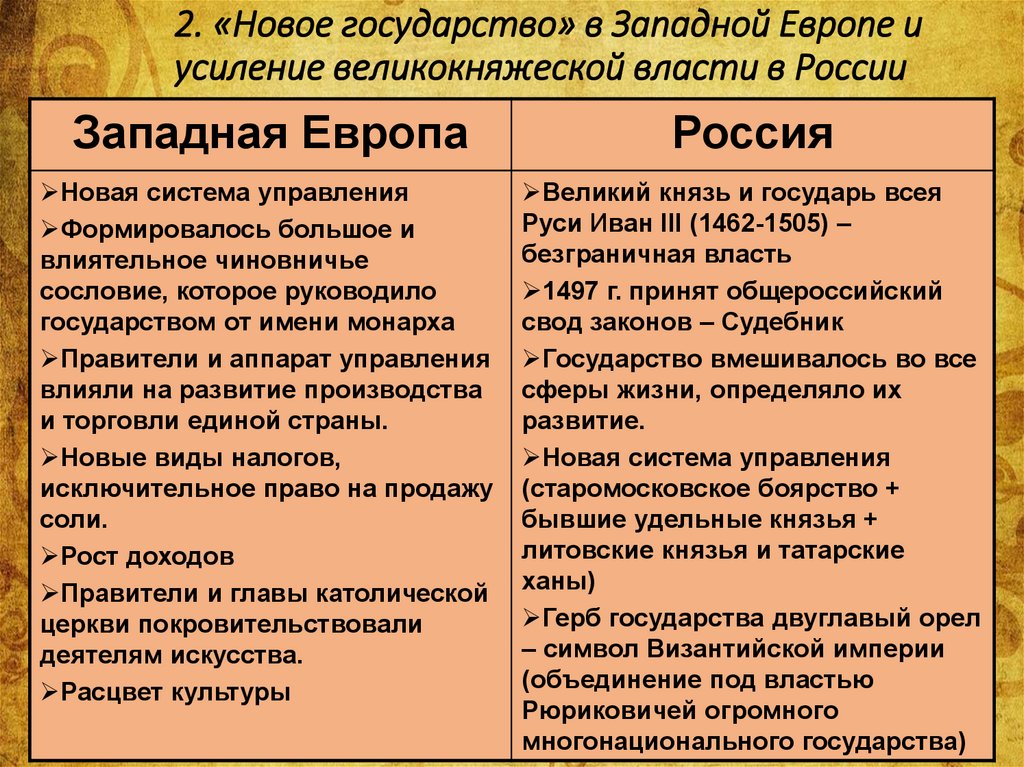 2. «Новое государство» в Западной Европе и усиление великокняжеской власти в России

| Западная Европа | Россия |
|---|---|
| ➢Новая система управления ➢Формировалось большое и влиятельное чиновничье сословие, которое руководило государством от имени монарха ➢Правители и аппарат управления влияли на развитие производства и торговли единой страны. ➢Новые виды налогов, исключительное право на продажу соли. ➢Рост доходов ➢Правители и главы католической церкви покровительствовали деятелям искусства. ➢Расцвет культуры | ➢Великий князь и государь всея Руси Иван III (1462-1505) – безграничная власть ➢1497 г. принят общероссийский свод законов – Судебник ➢Государство вмешивалось во все сферы жизни, определяло их развитие. ➢Новая система управления (старомосковское боярство + бывшие удельные князья + литовские князья и татарские ханы) ➢Герб государства двуглавый орел – символ Византийской империи (объединение под властью Рюриковичей огромного многонационального государства) |